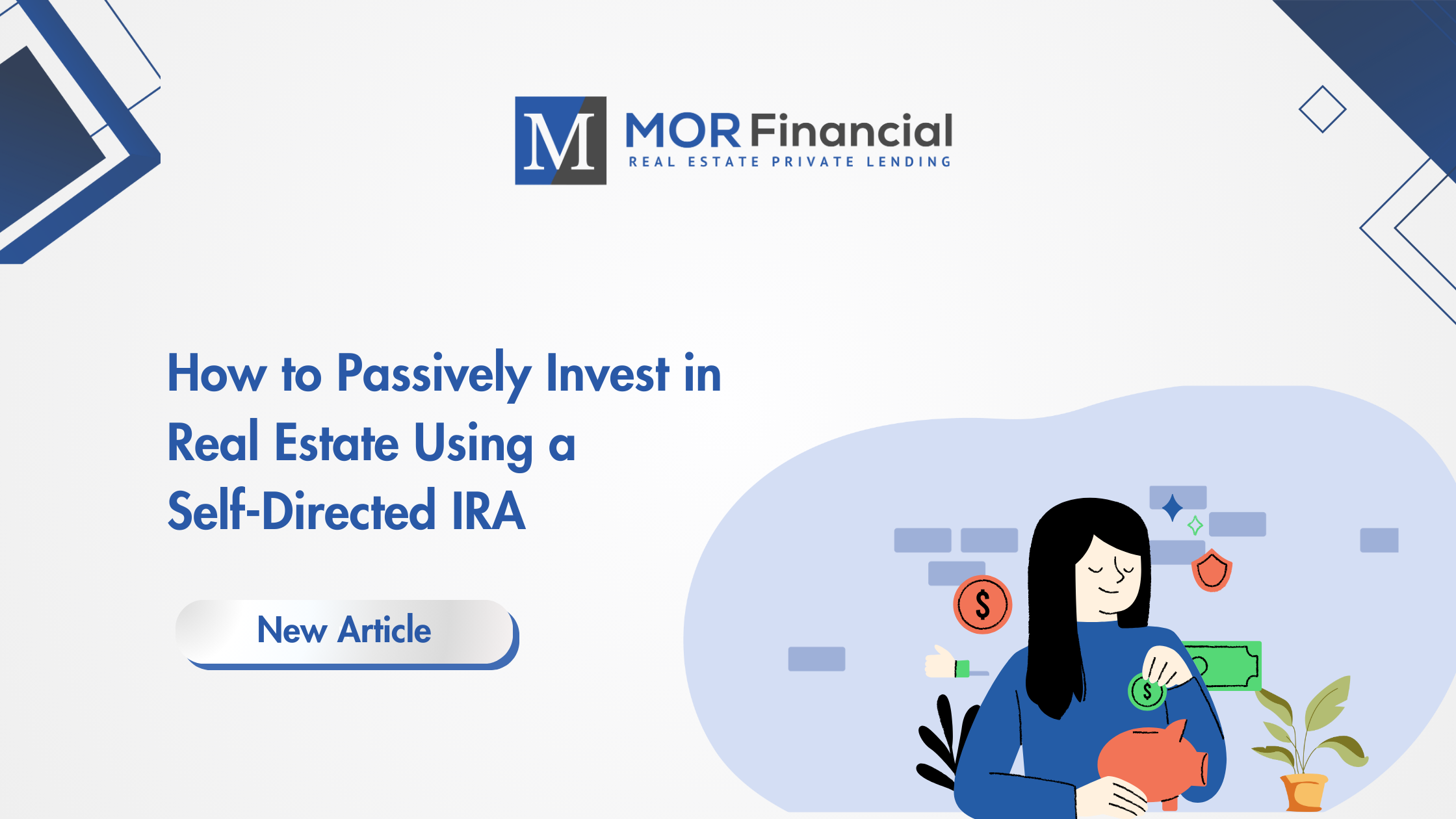 M MOR Financial
REAL ESTATE PRIVATE LENDING

How to Passively Invest in Real Estate Using a Self-Directed IRA

New Article

$

$